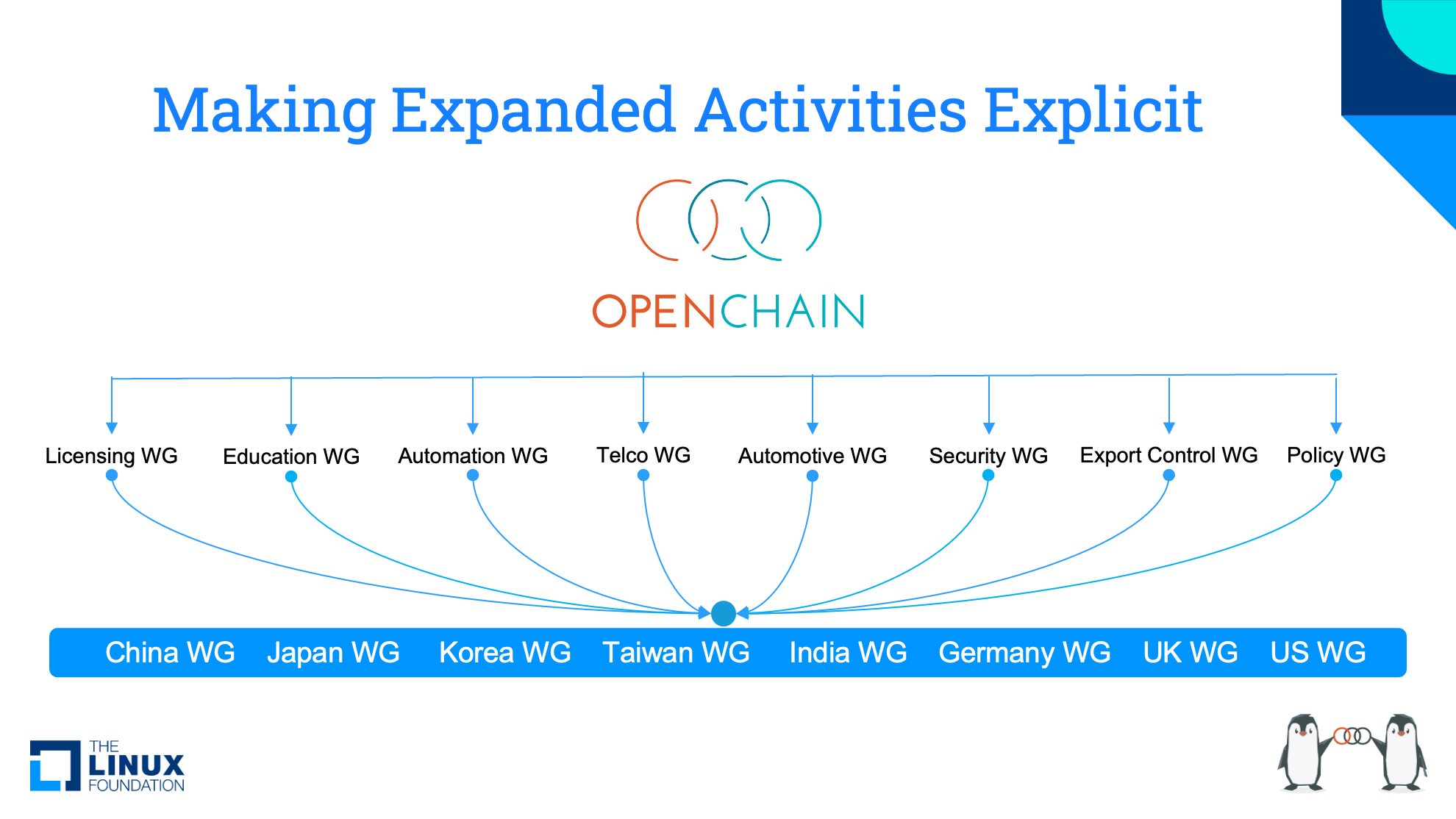 Making Expanded Activities Explicit

OPENCHAIN

Licensing WG Education WG Automation WG Telco WG Automotive WG Security WG Export Control WG Policy WG

China WG Japan WG Korea WG Taiwan WG India WG Germany WG UK WG US WG

THE LINUX FOUNDATION